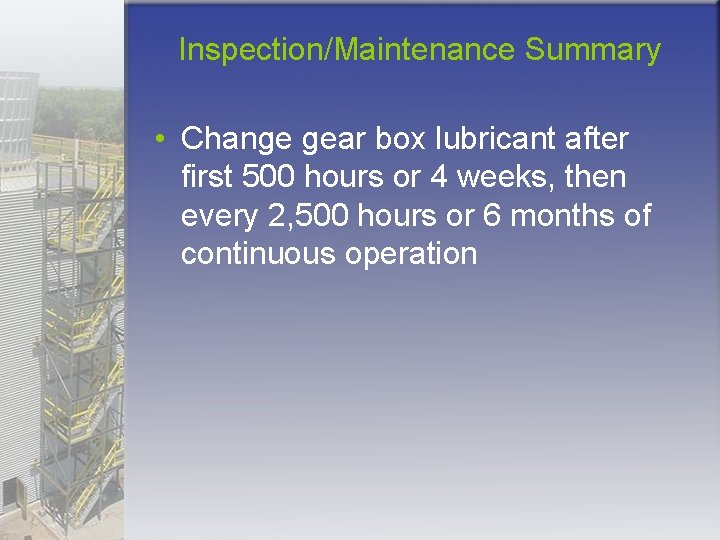 Inspection/Maintenance Summary

• Change gear box lubricant after first 500 hours or 4 weeks, then every 2,500 hours or 6 months of continuous operation